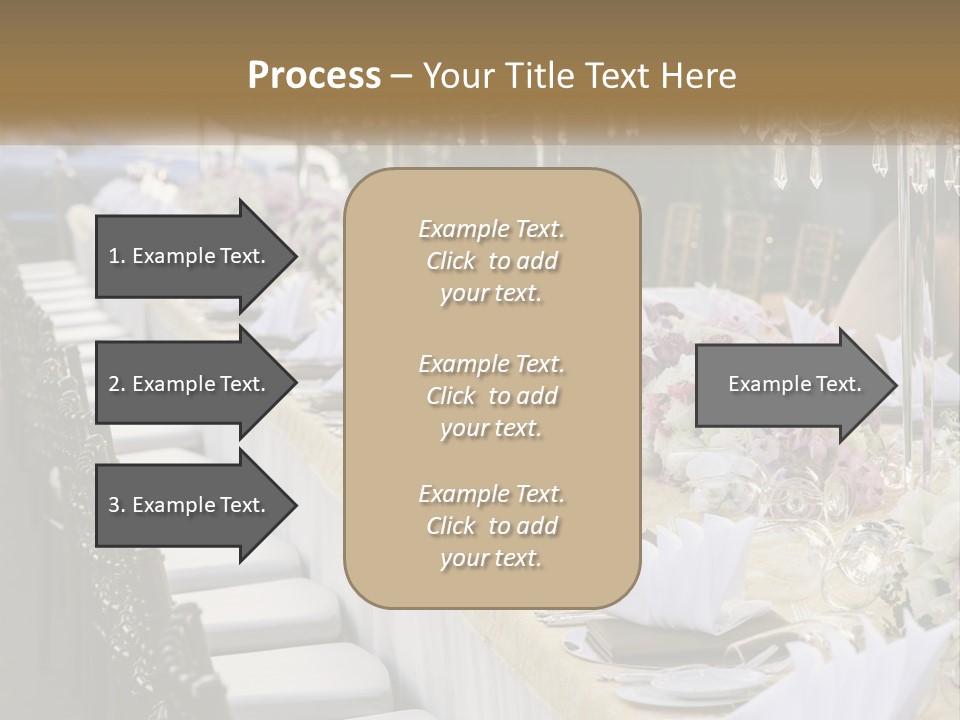 Process – Your Title Text Here

1. Example Text.

2. Example Text.

3. Example Text.

Example Text. Click to add your text.

Example Text. Click to add your text.

Example Text. Click to add your text.

Example Text.